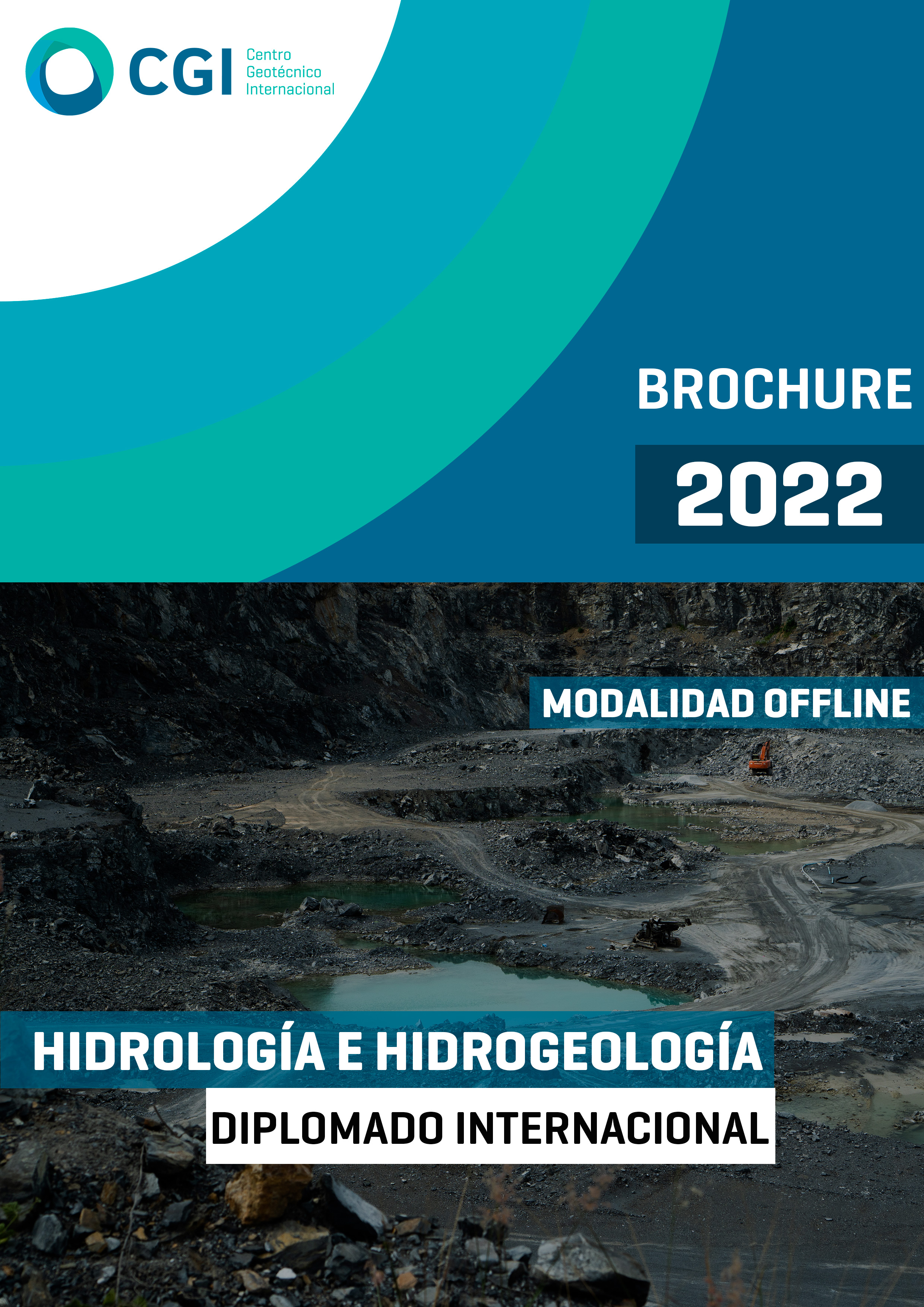 CGI Centro Geotécnico Internacional

BROCHURE

2022

MODALIDAD OFFLINE

HIDROLOGÍA E HIDROGEOLOGÍA

DIPLOMADO INTERNACIONAL